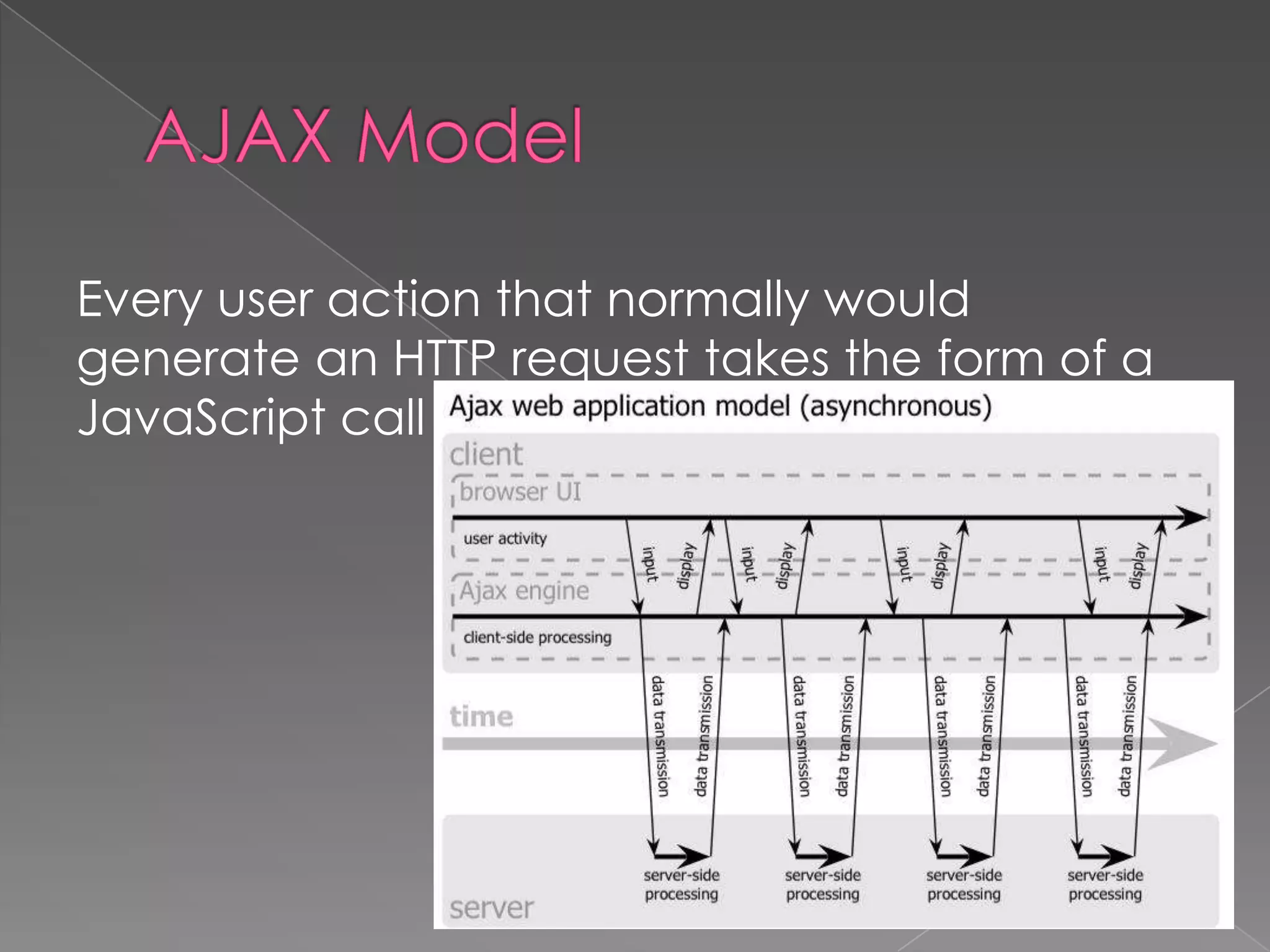 AJAX Model

Every user action that normally would generate an HTTP request takes the form of a JavaScript call

Ajax web application model (asynchronous)

client

browser UI

user activity

input display input display input display input display

Ajax engine

client-side processing

data transmission data transmission data transmission data transmission data transmission data transmission data transmission data transmission

time

server-side processing

server-side processing

server-side processing

server-side processing

server